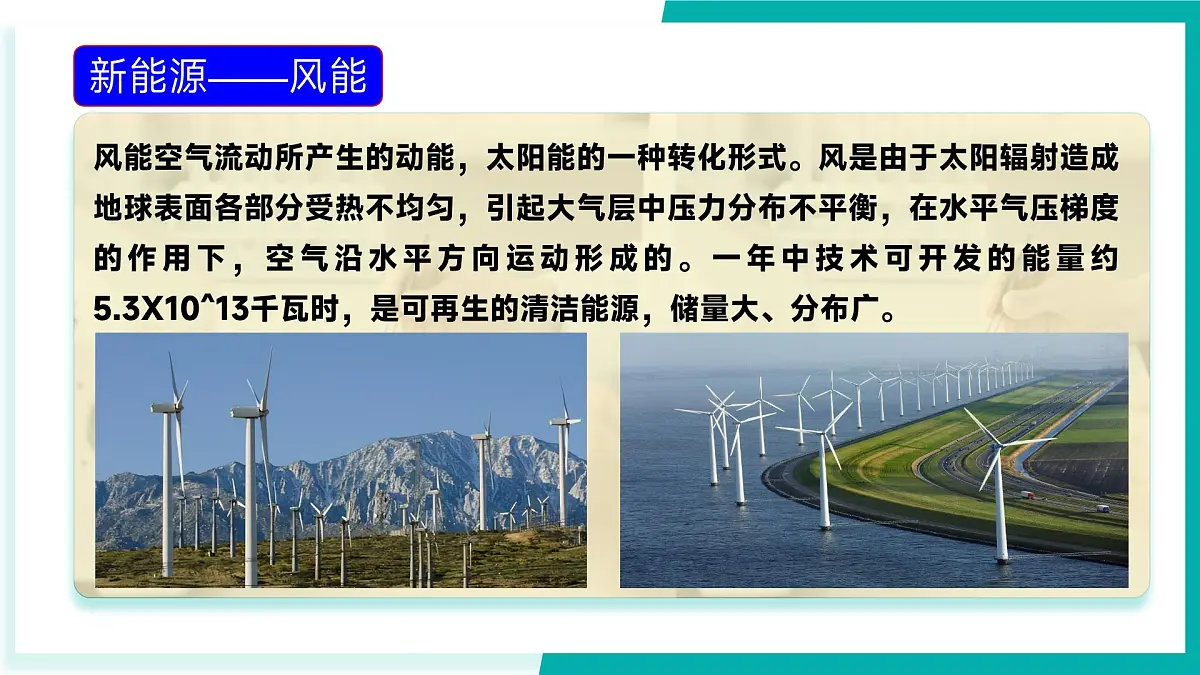 新能源——风能

风能空气流动所产生的动能，太阳能的一种转化形式。风是由于太阳辐射造成地球表面各部分受热不均匀，引起大气层中压力分布不平衡，在水平气压梯度的作用下，空气沿水平方向运动形成的。一年中技术可开发的能量约5.3X10^13千瓦时，是可再生的清洁能源，储量大、分布广。